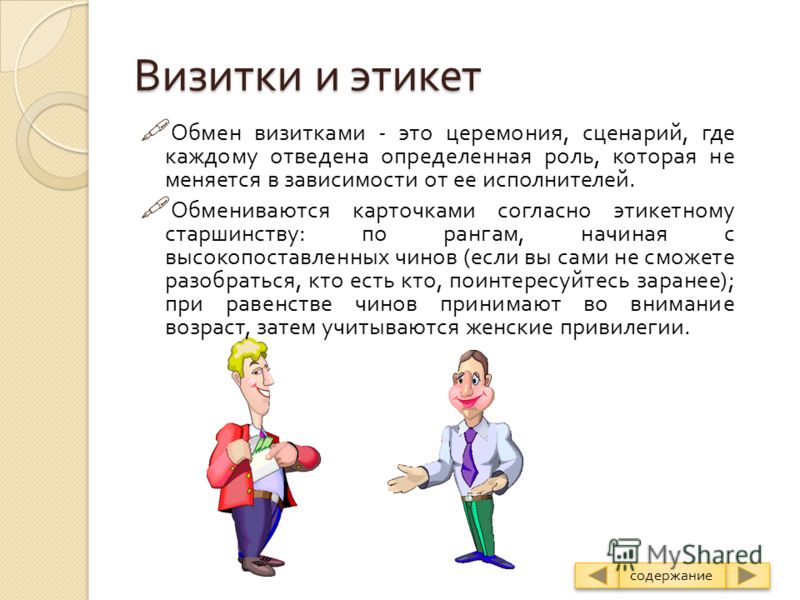 Визитки и этикет

Обмен визитками - это церемония, сценарий, где каждому отведена определенная роль, которая не меняется в зависимости от ее исполнителей.

Обмениваются карточками согласно этикетному старшинству: по рангам, начиная с высокопоставленных чинов (если вы сами не сможете разобраться, кто есть кто, поинтересуйтесь заранее); при равенстве чинов принимают во внимание возраст, затем учитываются женские привилегии.

MyShared

содержание